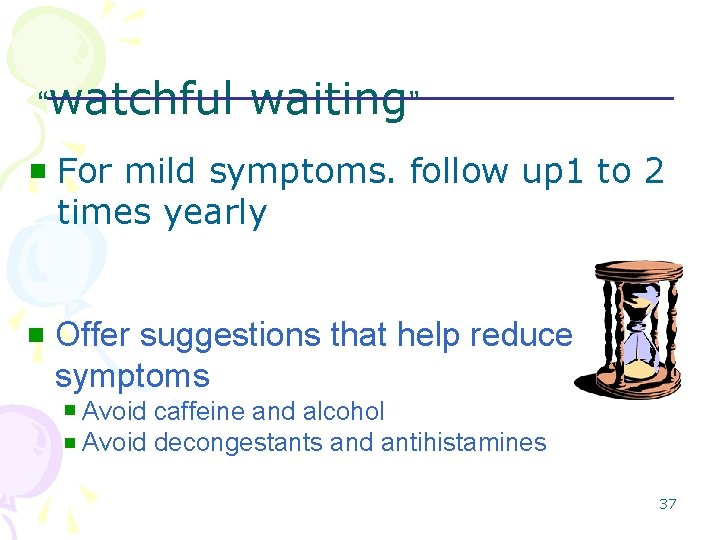 "watchful waiting"

For mild symptoms. follow up1 to 2 times yearly

Offer suggestions that help reduce symptoms

Avoid caffeine and alcohol

Avoid decongestants and antihistamines

37